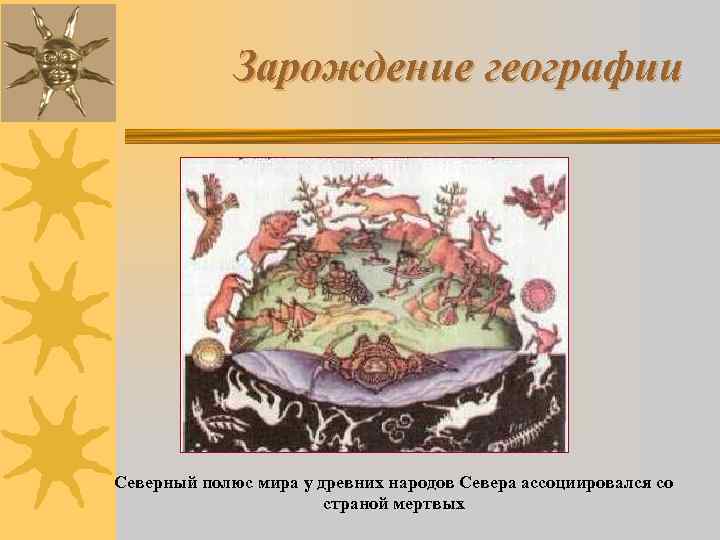 Зарождение географии

Северный полюс мира у древних народов Севера ассоциировался со страной мертвых